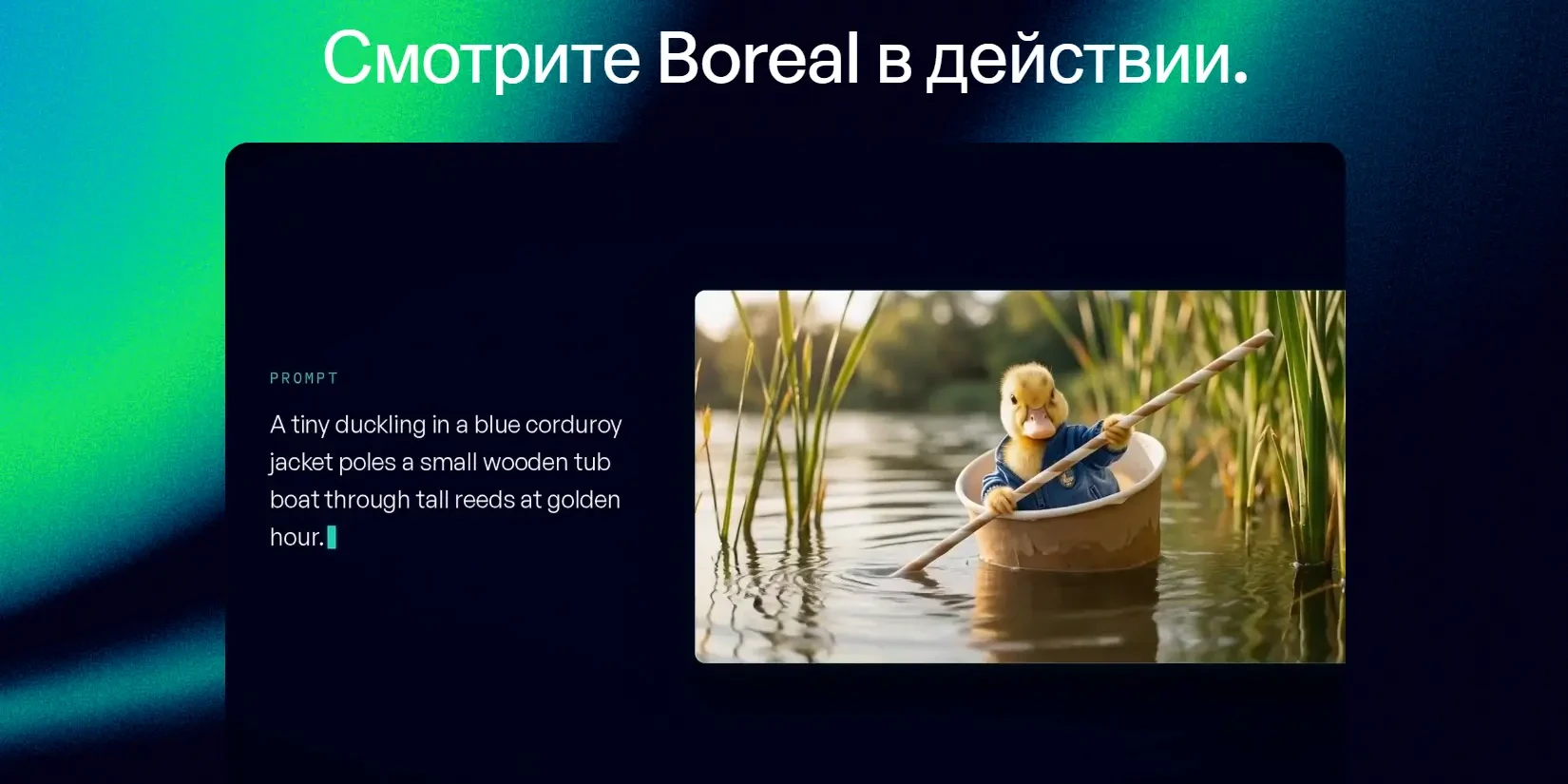 Смотрите Boreal в действии.

PROMPT

A tiny duckling in a blue corduroy jacket poles a small wooden tub boat through tall reeds at golden hour.